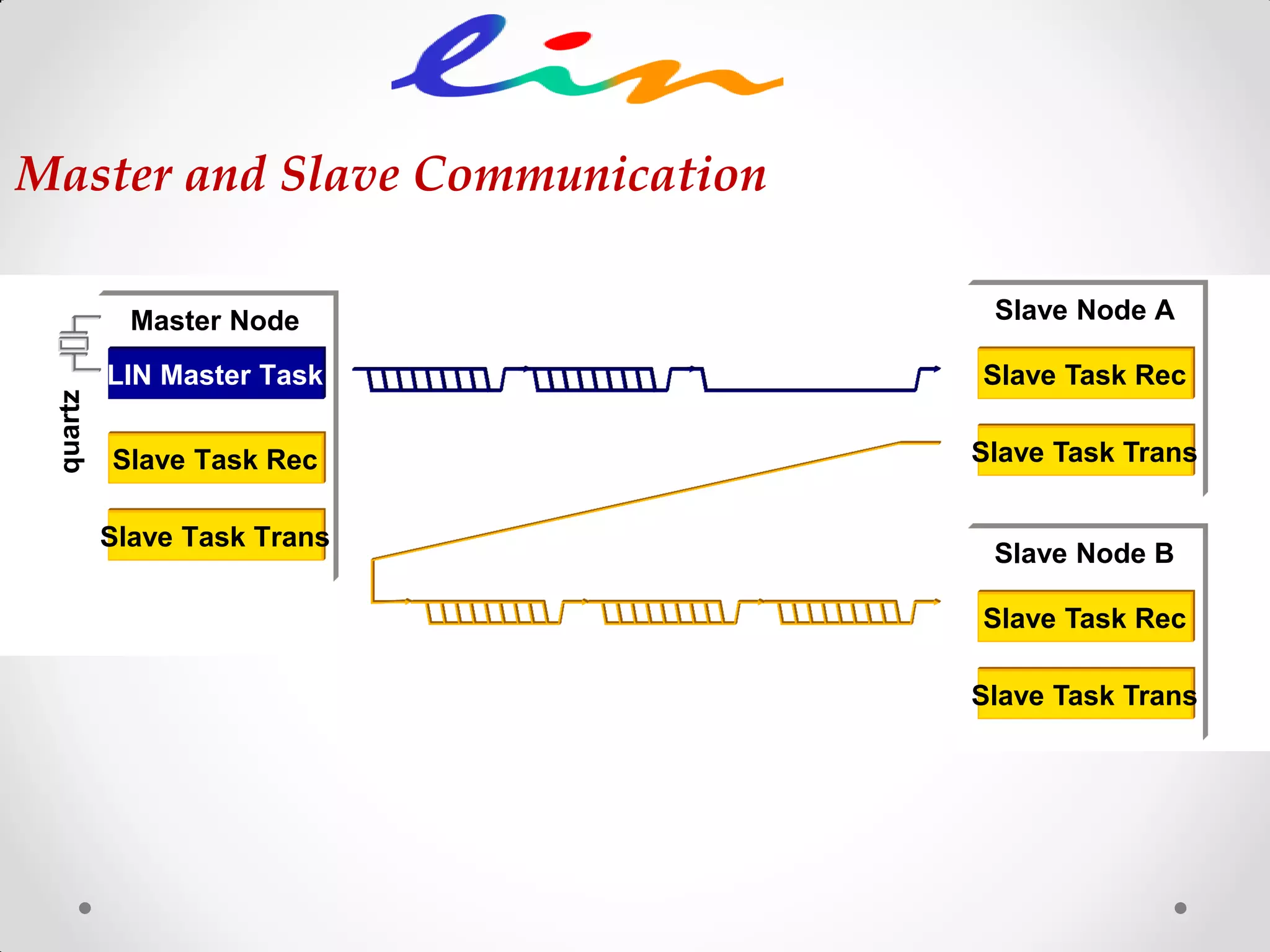 lin

Master and Slave Communication

quartz

Master Node

LIN Master Task

Slave Task Rec

Slave Task Trans

Slave Node A

Slave Task Rec

Slave Task Trans

Slave Node B

Slave Task Rec

Slave Task Trans